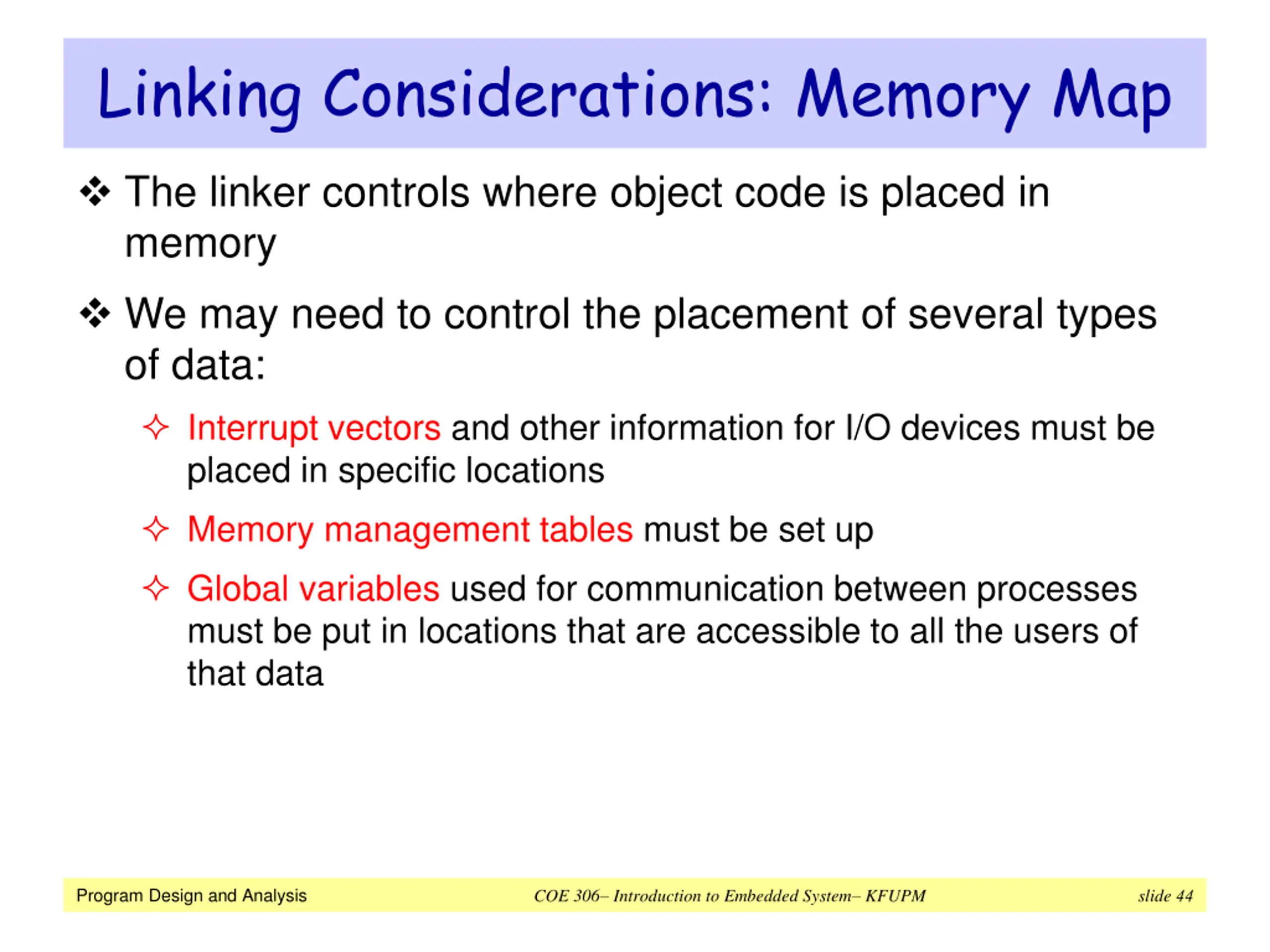 Linking Considerations: Memory Map

❖ The linker controls where object code is placed in memory

❖ We may need to control the placement of several types of data:

✧ Interrupt vectors and other information for I/O devices must be placed in specific locations

✧ Memory management tables must be set up

✧ Global variables used for communication between processes must be put in locations that are accessible to all the users of that data

Program Design and Analysis COE 306– Introduction to Embedded System– KFUPM slide 44